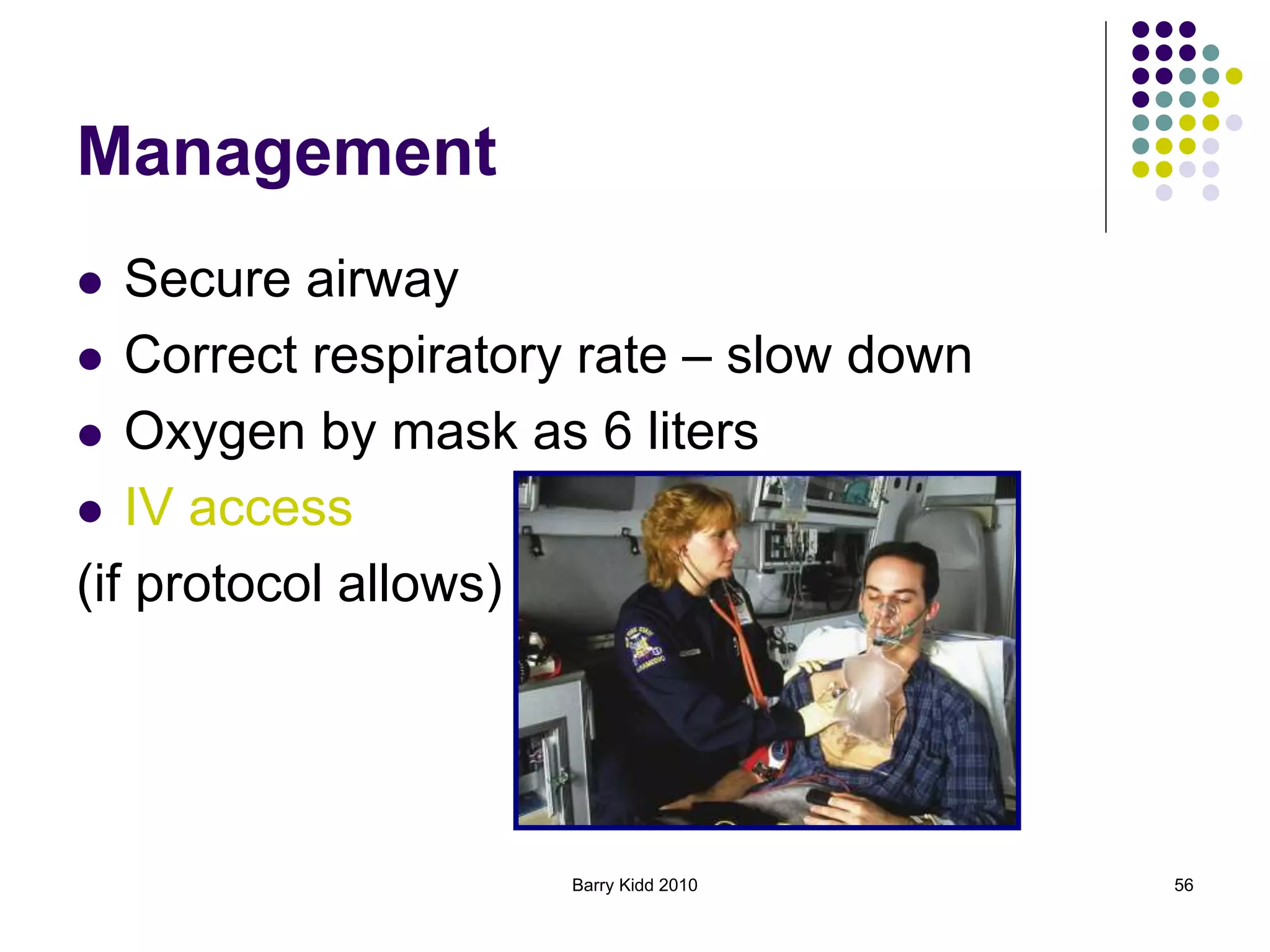 Management

- Secure airway
- Correct respiratory rate – slow down
- Oxygen by mask as 6 liters
- IV access

(if protocol allows)

Barry Kidd 2010

56